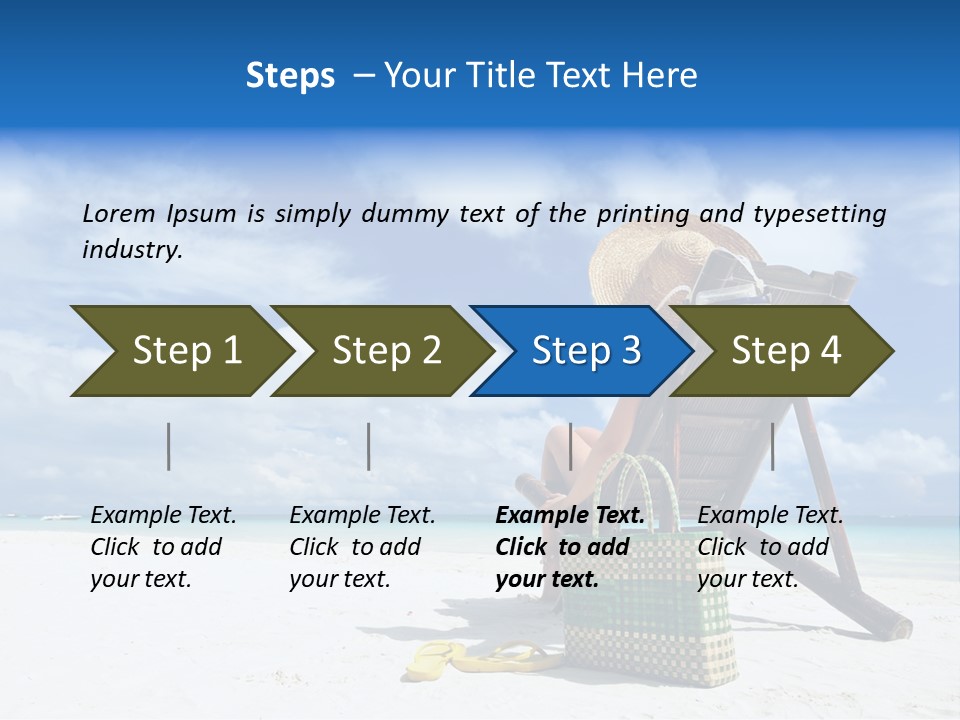 Steps – Your Title Text Here

Lorem Ipsum is simply dummy text of the printing and typesetting industry.

Step 1

Step 2

Step 3

Step 4

Example Text. Click to add your text.

Example Text. Click to add your text.

Example Text. Click to add your text.

Example Text. Click to add your text.